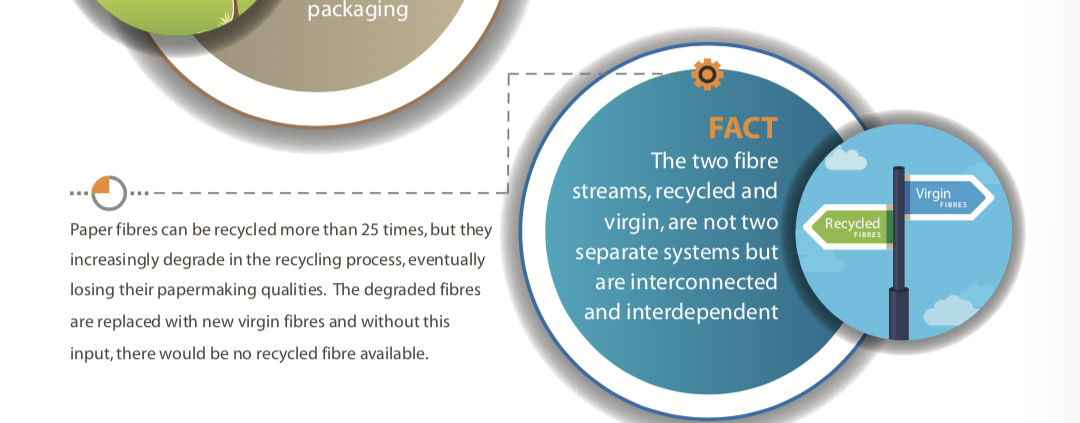 packaging

Paper fibres can be recycled more than 25 times, but they increasingly degrade in the recycling process, eventually losing their papermaking qualities. The degraded fibres are replaced with new virgin fibres and without this input, there would be no recycled fibre available.

FACT
The two fibre streams, recycled and virgin, are not two separate systems but are interconnected and interdependent

Virgin
FIBRES

Recycled
FIBRES